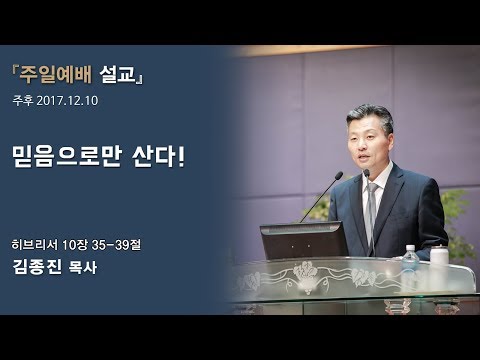 『주일예배 설교』
주후 2017.12.10

믿음으로만 산다!

히브리서 10장 35-39절
김종진 목사